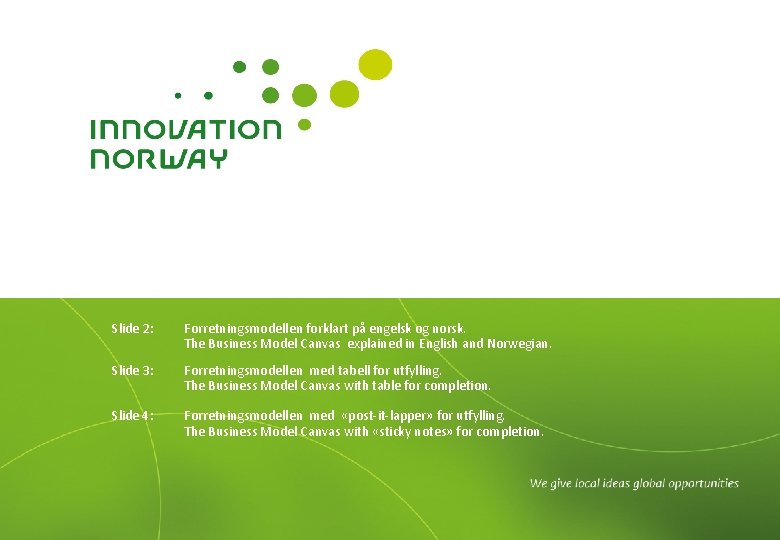 INNOVATION NORWAY

Slide 2: Forretningsmodellen forklart på engelsk og norsk.
The Business Model Canvas explained in English and Norwegian.

Slide 3: Forretningsmodellen med tabell for utfylling.
The Business Model Canvas with table for completion.

Slide 4: Forretningsmodellen med «post-it-lapper» for utfylling.
The Business Model Canvas with «sticky notes» for completion.

We give local ideas global opportunities